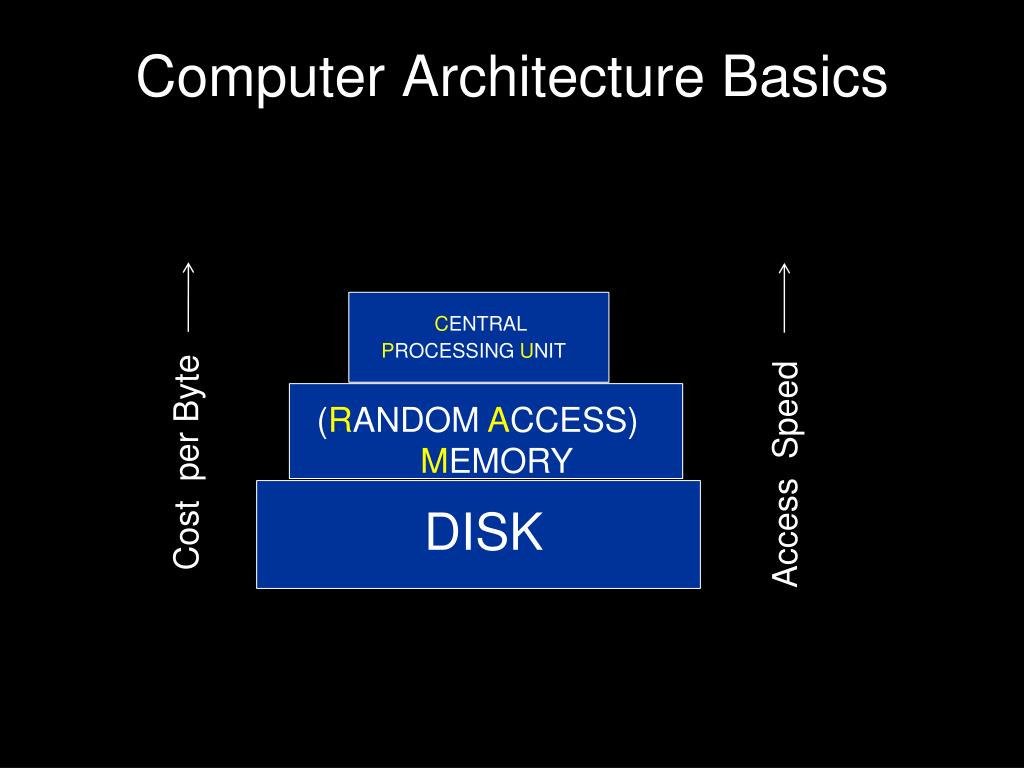 Computer Architecture Basics

Cost per Byte

CENTRAL
PROCESSING UNIT

(RANDOM ACCESS)
MEMORY

DISK

Access Speed